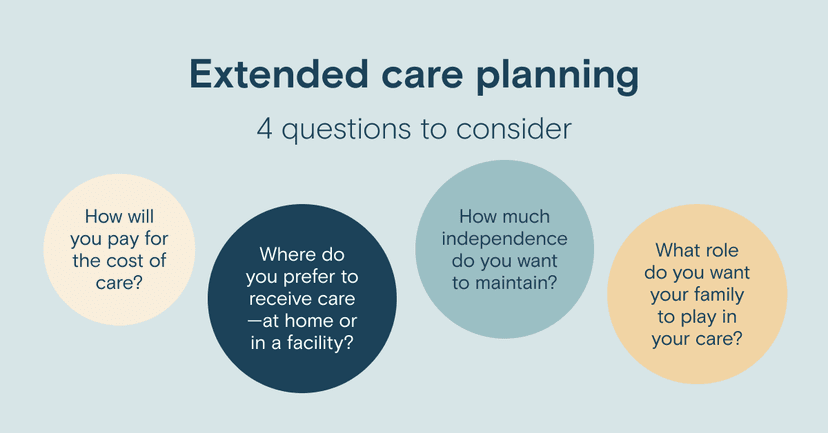 Extended care planning

4 questions to consider

How will you pay for the cost of care?

Where do you prefer to receive care—at home or in a facility?

How much independence do you want to maintain?

What role do you want your family to play in your care?